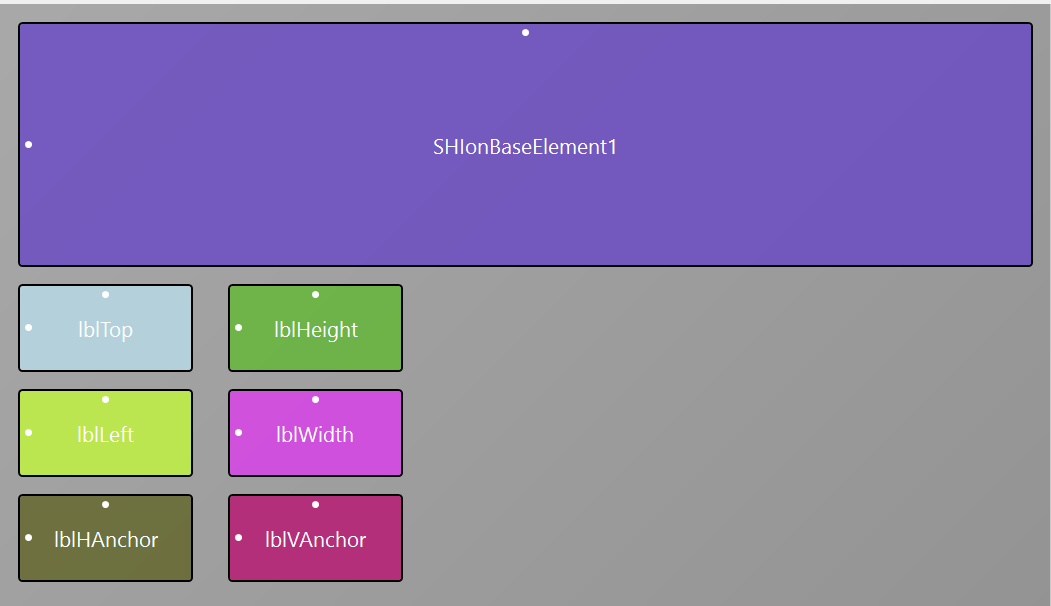 SHIonBaseElement1

lblTop

lblHeight

lblLeft

lblWidth

lblHAnchor

lblVAnchor